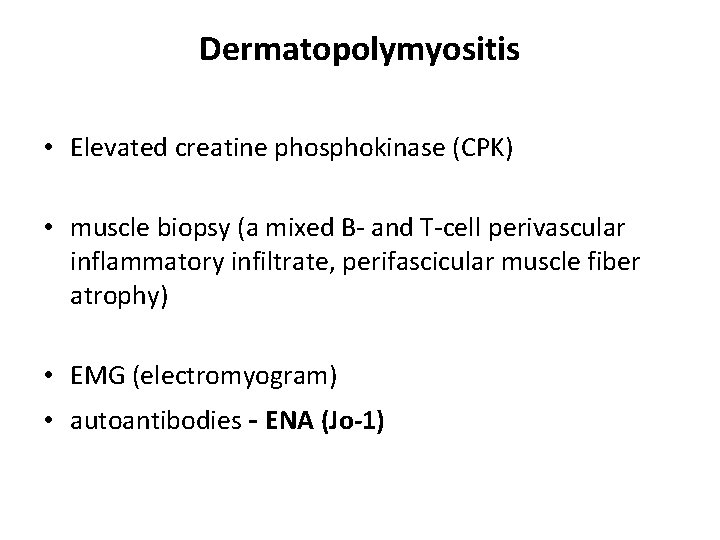 Dermatopolymyositis

• Elevated creatine phosphokinase (CPK)

• muscle biopsy (a mixed B- and T-cell perivascular inflammatory infiltrate, perifascicular muscle fiber atrophy)

• EMG (electromyogram)

• autoantibodies - ENA (Jo-1)